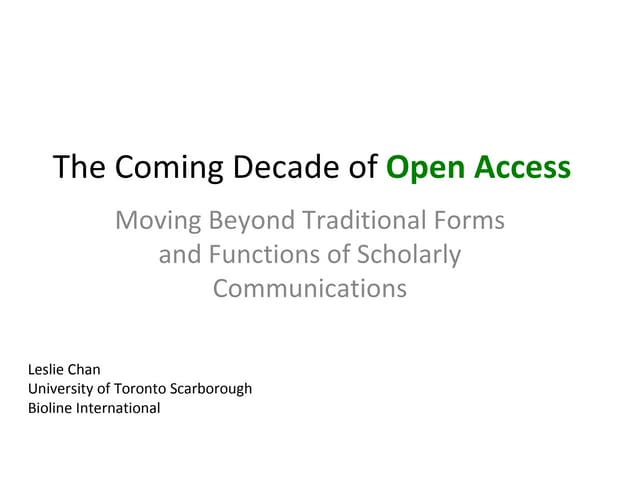 The Coming Decade of Open Access

Moving Beyond Traditional Forms and Functions of Scholarly Communications

Leslie Chan
University of Toronto Scarborough
Bioline International